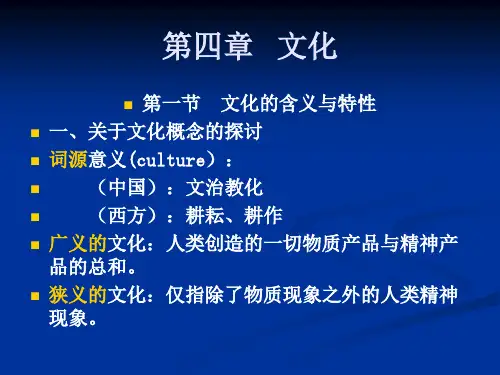 第四章 文化

第一节 文化的含义与特性

一、关于文化概念的探讨

词源意义(culture）：

（中国）：文治教化

（西方）：耕耘、耕作

广义的文化：人类创造的一切物质产品与精神产品的总和。

狭义的文化：仅指除了物质现象之外的人类精神现象。